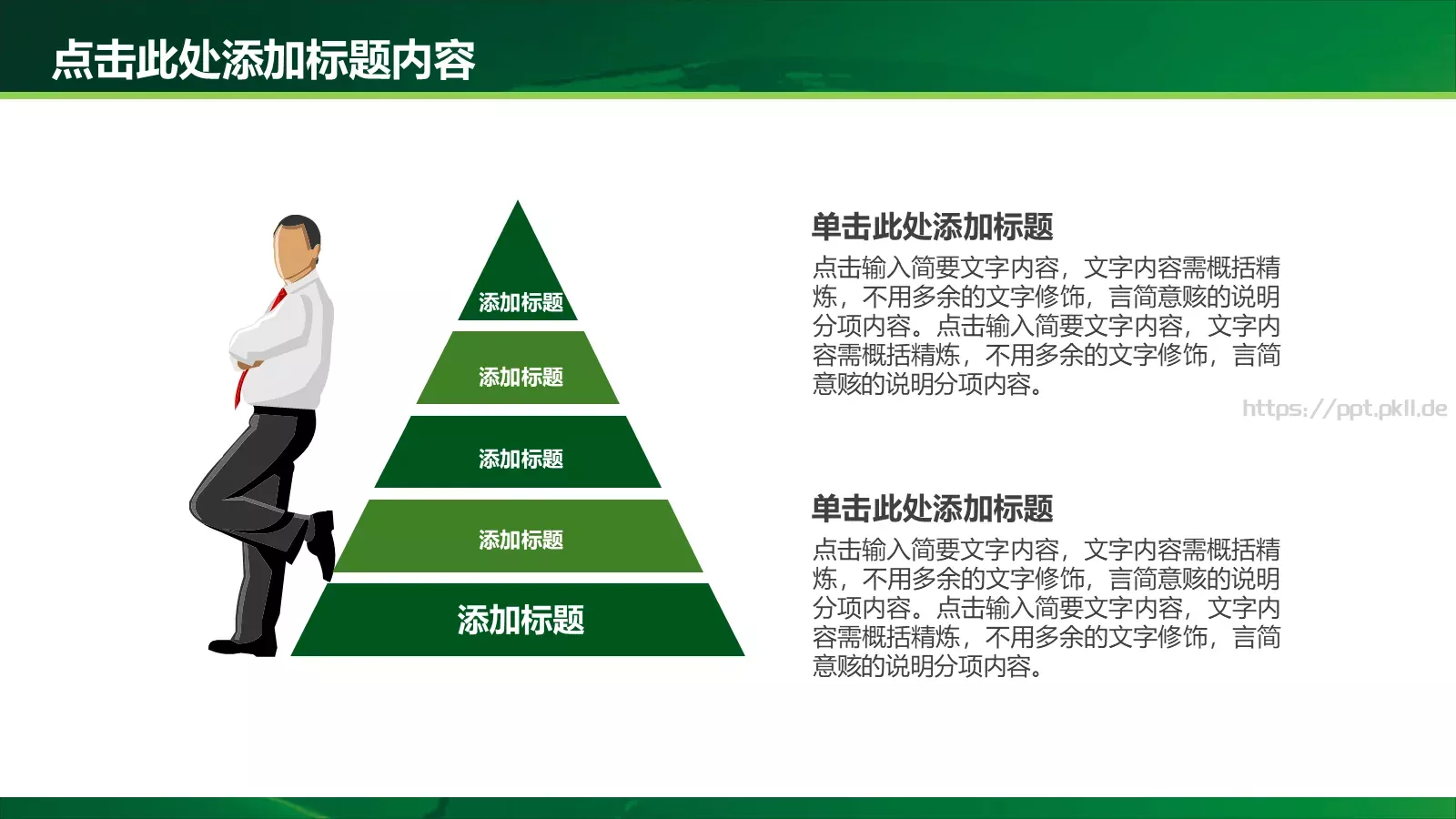 点击此处添加标题内容

添加标题

添加标题

添加标题

添加标题

添加标题

单击此处添加标题

点击输入简要文字内容，文字内容需概括精炼，不用多余的文字修饰，言简意赅的说明分项内容。点击输入简要文字内容，文字内容需概括精炼，不用多余的文字修饰，言简意赅的说明分项内容。

https://ppt.pkll.de

单击此处添加标题

点击输入简要文字内容，文字内容需概括精炼，不用多余的文字修饰，言简意赅的说明分项内容。点击输入简要文字内容，文字内容需概括精炼，不用多余的文字修饰，言简意赅的说明分项内容。